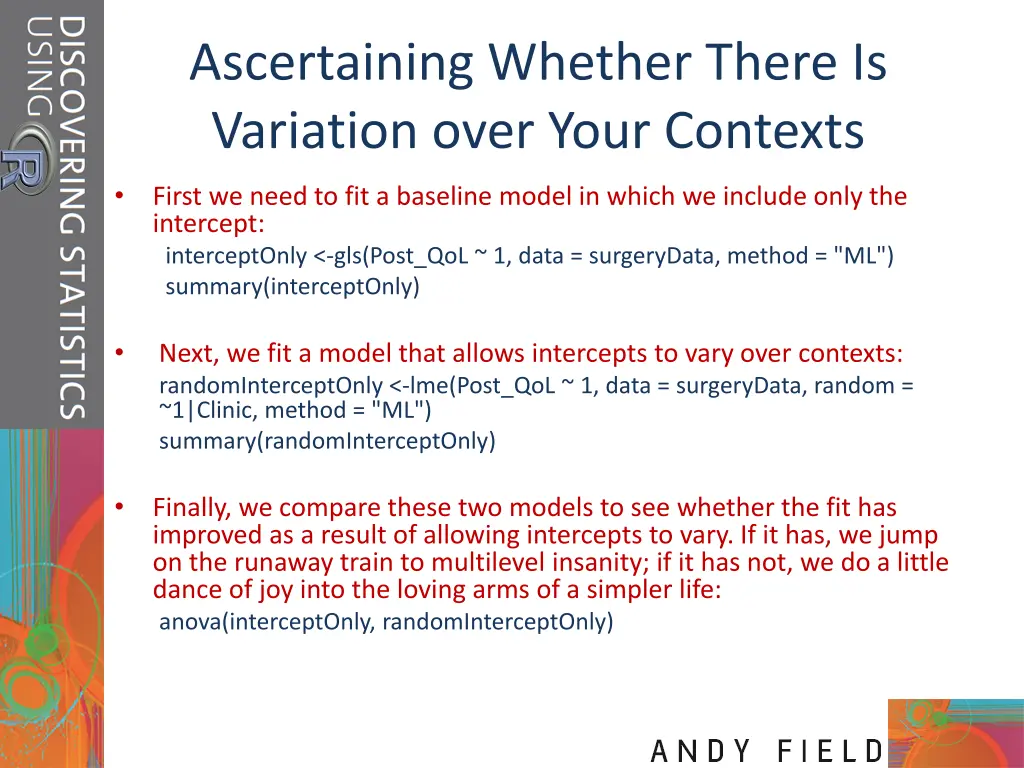 DISCOVERING STATISTICS USING R

Ascertaining Whether There Is Variation over Your Contexts

• First we need to fit a baseline model in which we include only the intercept:
interceptOnly <-gls(Post_QoL ~ 1, data = surgeryData, method = "ML")
summary(interceptOnly)

• Next, we fit a model that allows intercepts to vary over contexts:
randomInterceptOnly <-lme(Post_QoL ~ 1, data = surgeryData, random = ~1|Clinic, method = "ML")
summary(randomInterceptOnly)

• Finally, we compare these two models to see whether the fit has improved as a result of allowing intercepts to vary. If it has, we jump on the runaway train to multilevel insanity; if it has not, we do a little dance of joy into the loving arms of a simpler life:
anova(interceptOnly, randomInterceptOnly)

ANDY FIELD